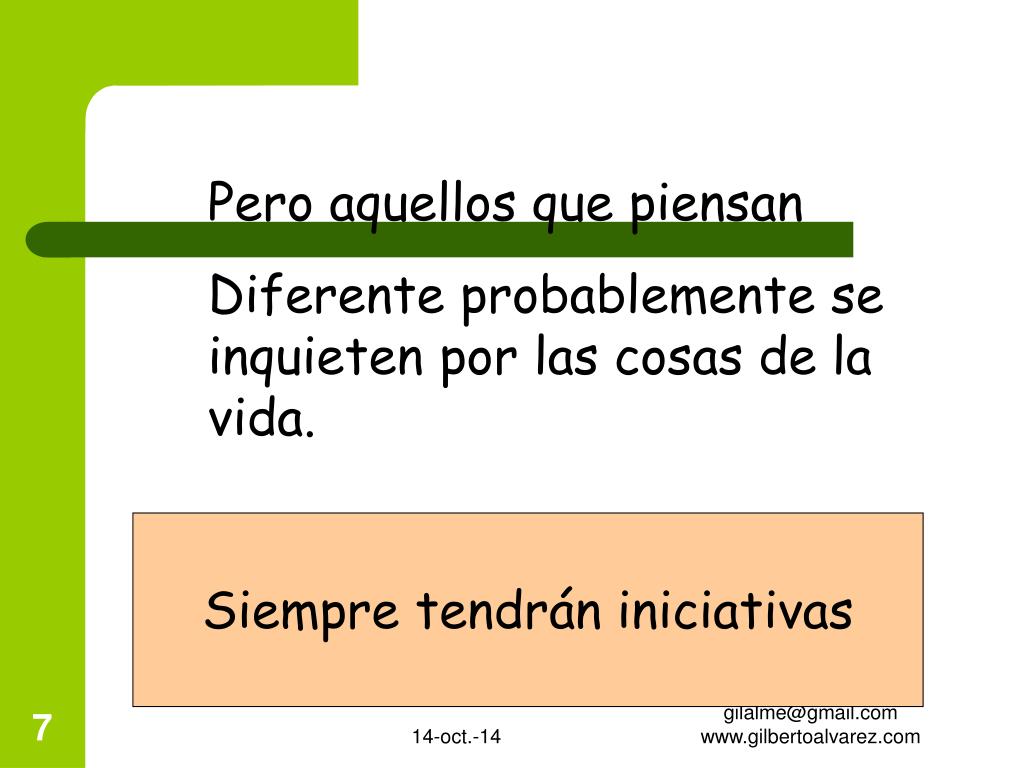 Pero aquellos que piensan

Diferente probablemente se inquieten por las cosas de la vida.

Siempre tendrán iniciativas

7

14-oct.-14

gilalme@gmail.com
www.gilbertoalvarez.com